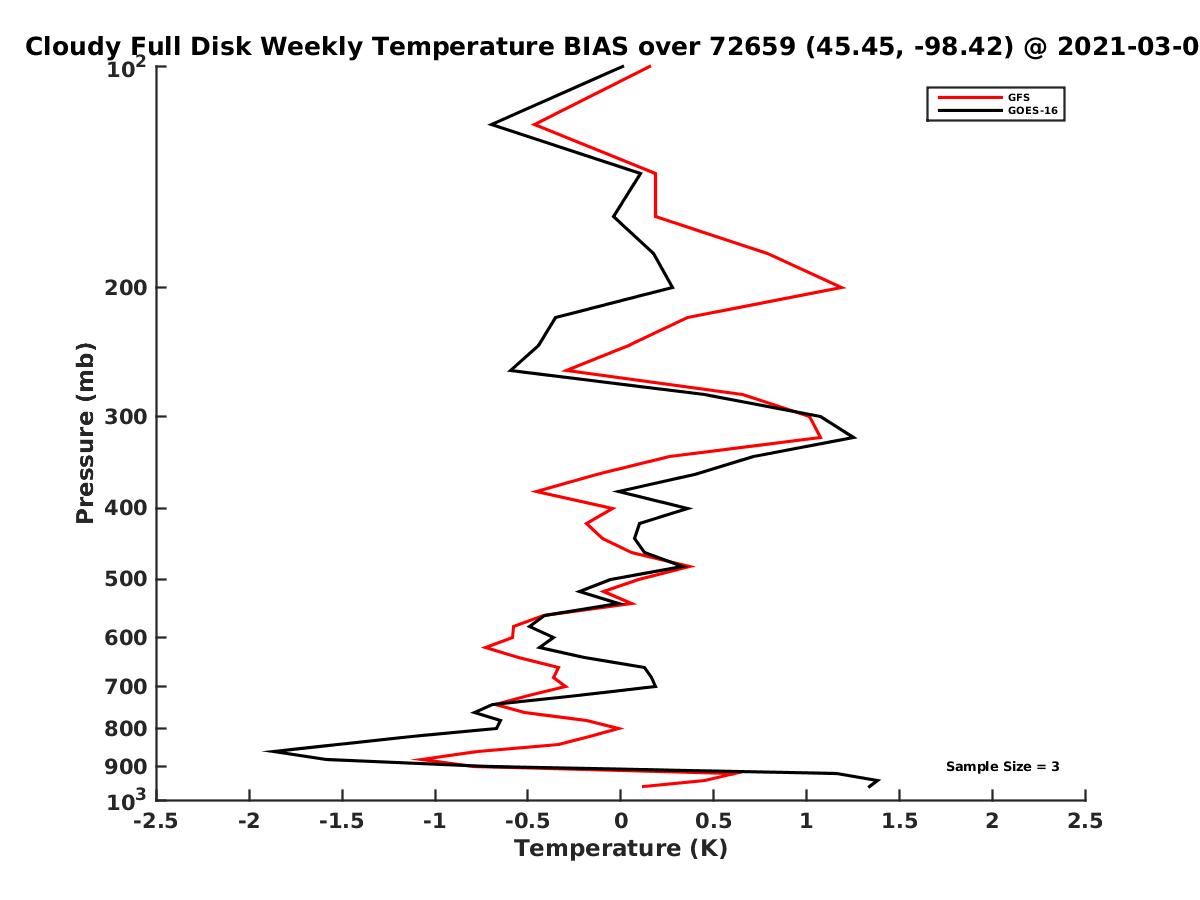 Cloudy Full Disk Weekly Temperature BIAS over 72659 (45.45, -98.42) @ 2021-03-0

GFS
GOES-16

Pressure (mb)

$10^2$
200
300
400
500
600
700
800
900
$10^3$

Sample Size = 3

-2.5 -2 -1.5 -1 -0.5 0 0.5 1 1.5 2 2.5
Temperature (K)